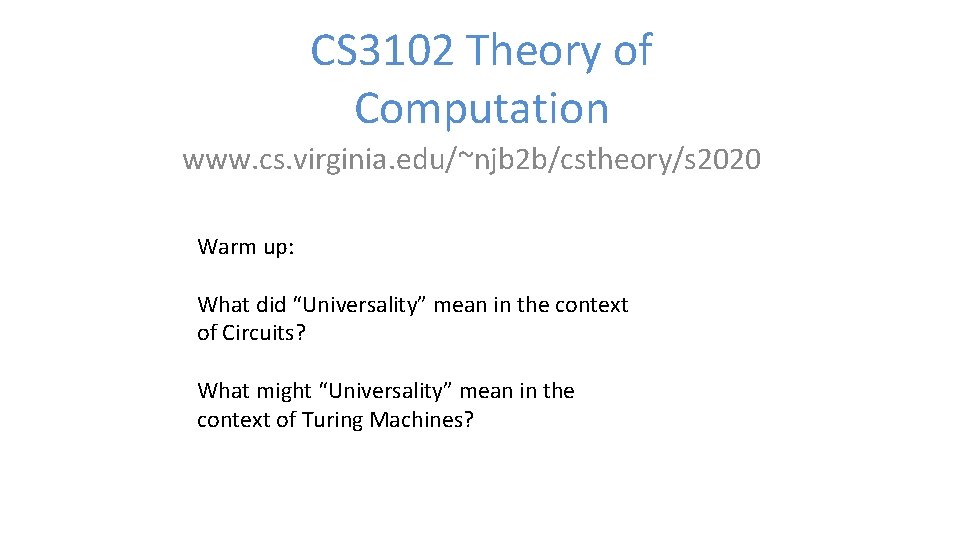 CS3102 Theory of Computation

www.cs.virginia.edu/~njb2b/cstheory/s2020

Warm up:

What did “Universality” mean in the context of Circuits?

What might “Universality” mean in the context of Turing Machines?